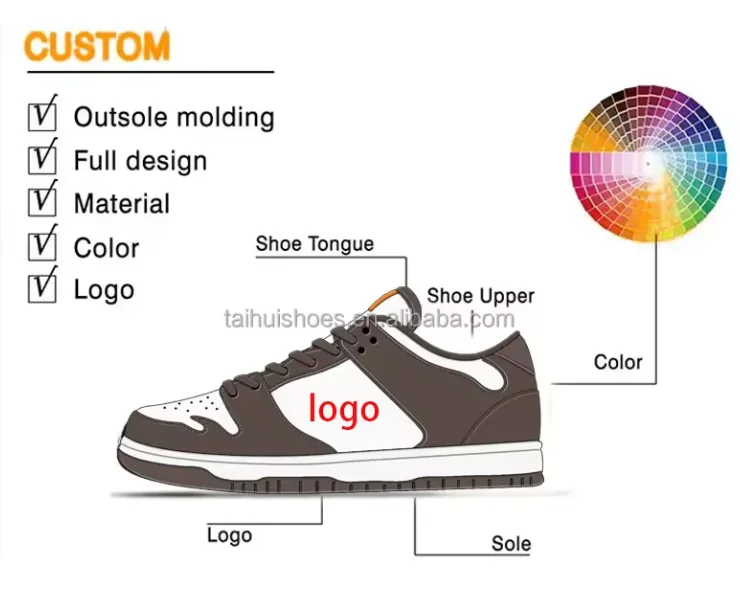 CUSTOM

Outsole molding
Full design
Material
Color
Logo

Shoe Tongue
Shoe Upper
taihuishoes.en.alibaba.com
Color
logo
Logo
Sole